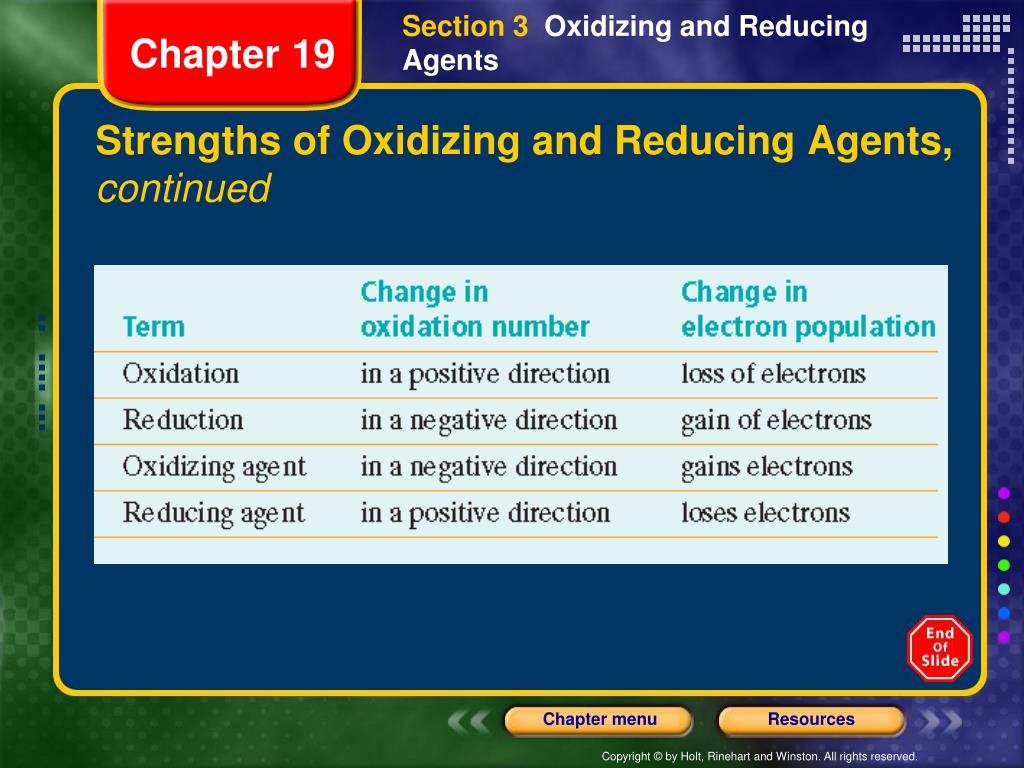 Chapter 19

Section 3 Oxidizing and Reducing Agents

Strengths of Oxidizing and Reducing Agents, continued

| Term | Change in oxidation number | Change in electron population |
|---|---|---|
| Oxidation | in a positive direction | loss of electrons |
| Reduction | in a negative direction | gain of electrons |
| Oxidizing agent | in a negative direction | gains electrons |
| Reducing agent | in a positive direction | loses electrons |

End Of Slide

Chapter menu

Resources

Copyright © by Holt, Rinehart and Winston. All rights reserved.